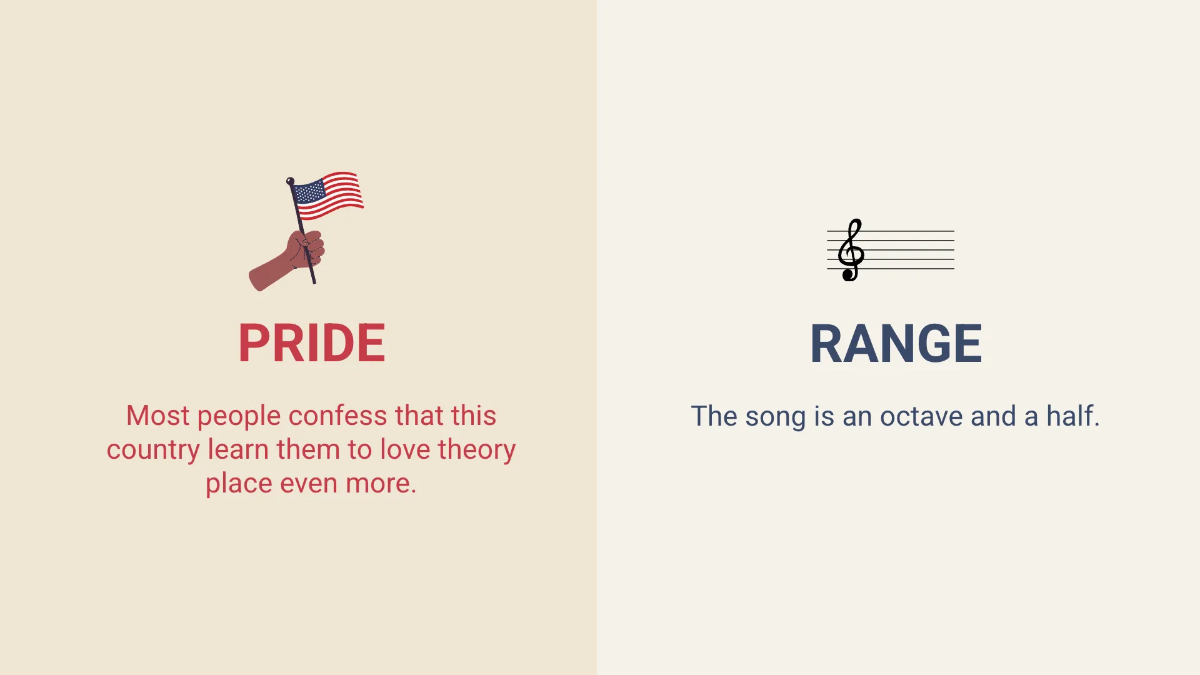 PRIDE

Most people confess that this country learn them to love theory place even more.

RANGE

The song is an octave and a half.